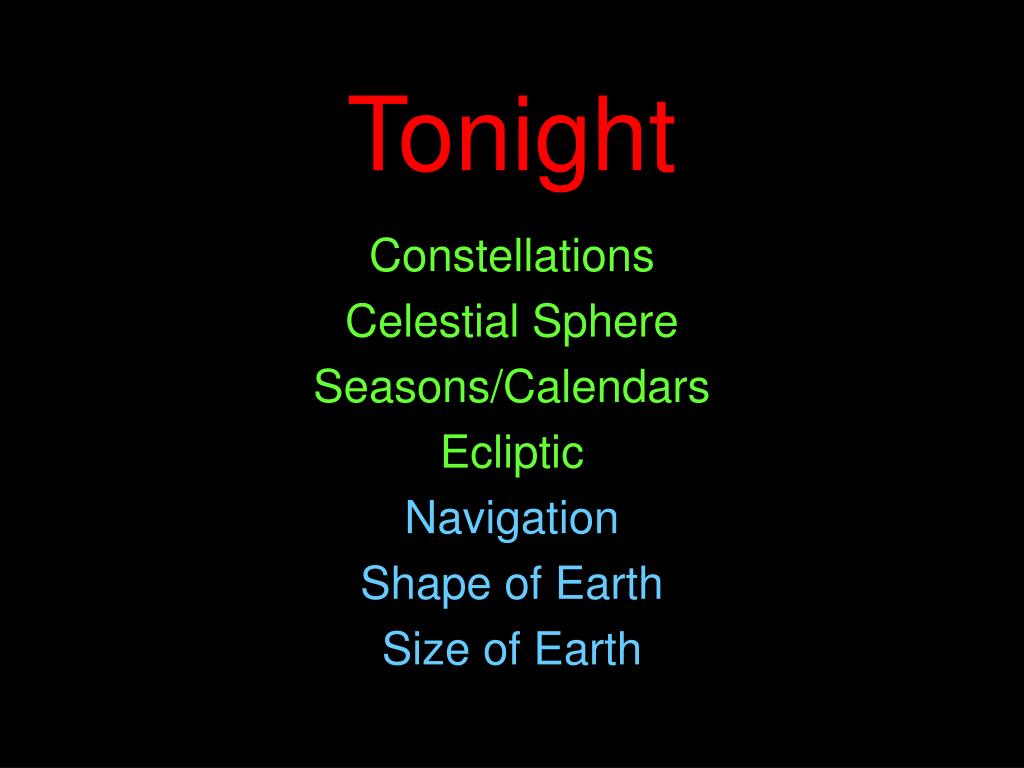 Tonight

Constellations
Celestial Sphere
Seasons/Calendars
Ecliptic
Navigation
Shape of Earth
Size of Earth